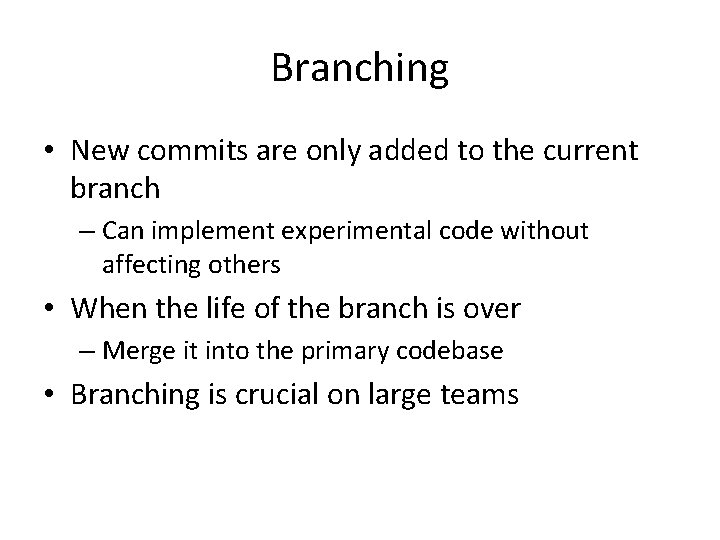 Branching

• New commits are only added to the current branch
– Can implement experimental code without affecting others

• When the life of the branch is over
– Merge it into the primary codebase

• Branching is crucial on large teams